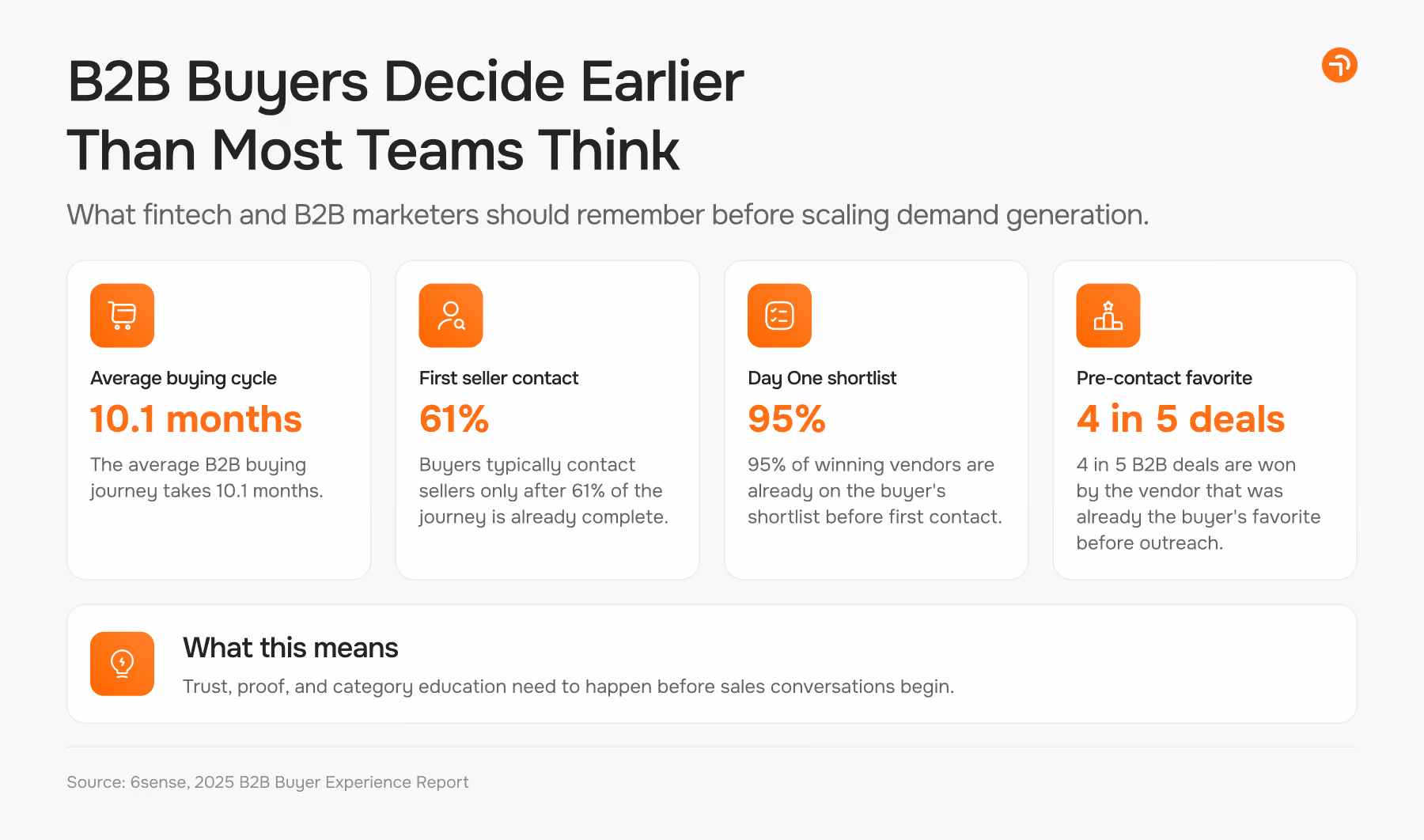 B2B Buyers Decide Earlier Than Most Teams Think

What fintech and B2B marketers should remember before scaling demand generation.

Average buying cycle

10.1 months

The average B2B buying journey takes 10.1 months.

First seller contact

61%

Buyers typically contact sellers only after 61% of the journey is already complete.

Day One shortlist

95%

95% of winning vendors are already on the buyer's shortlist before first contact.

Pre-contact favorite

4 in 5 deals

4 in 5 B2B deals are won by the vendor that was already the buyer's favorite before outreach.

What this means

Trust, proof, and category education need to happen before sales conversations begin.

Source: 6sense, 2025 B2B Buyer Experience Report